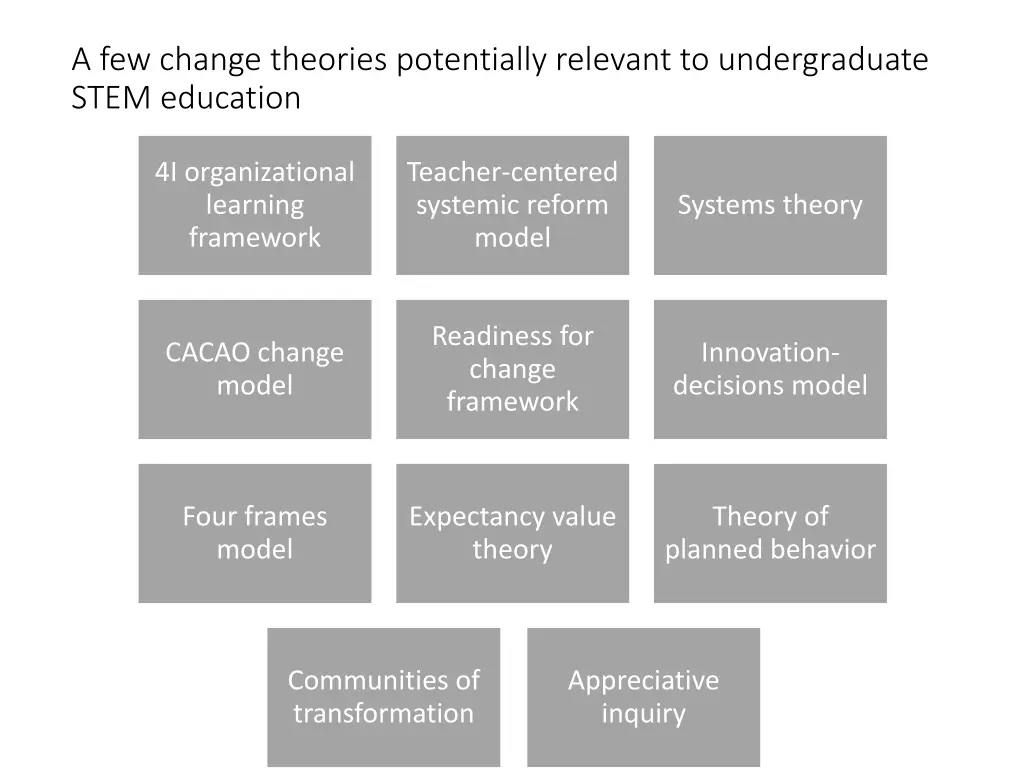 A few change theories potentially relevant to undergraduate STEM education

4I organizational learning framework

Teacher-centered systemic reform model

Systems theory

CACAO change model

Readiness for change framework

Innovation-decisions model

Four frames model

Expectancy value theory

Theory of planned behavior

Communities of transformation

Appreciative inquiry